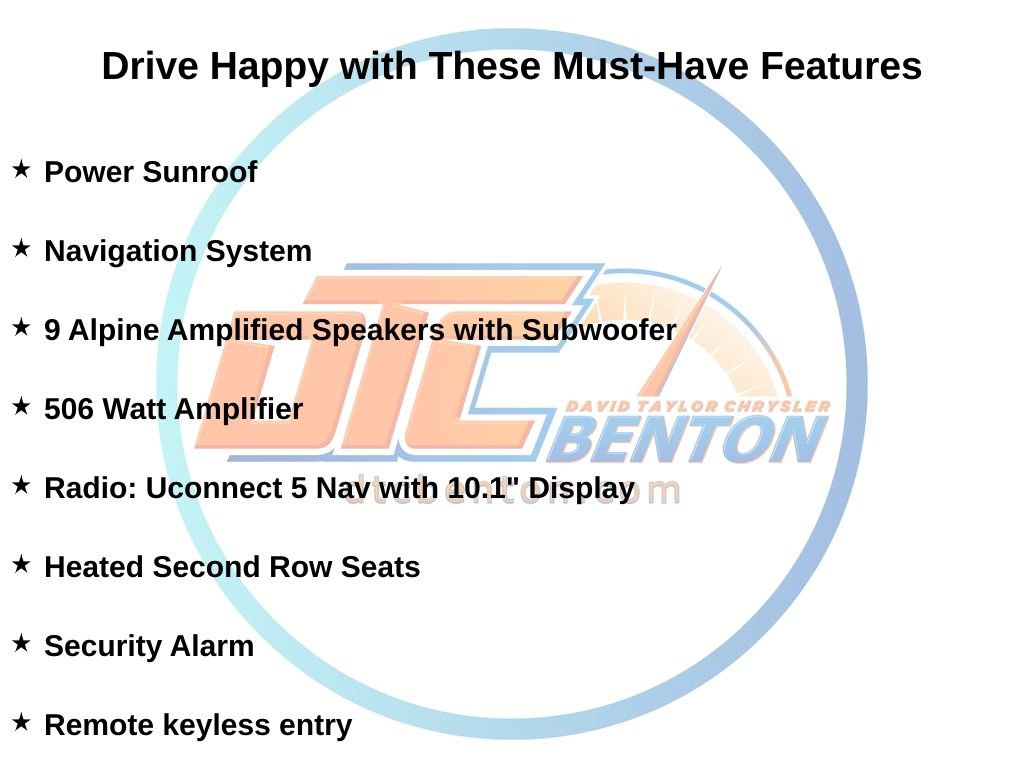 Drive Happy with These Must-Have Features

★ Power Sunroof

★ Navigation System

★ 9 Alpine Amplified Speakers with Subwoofer

★ 506 Watt Amplifier

★ Radio: Uconnect 5 Nav with 10.1" Display

★ Heated Second Row Seats

★ Security Alarm

★ Remote keyless entry

DTC DAVID TAYLOR CHRYSLER BENTON dtcbenton.com